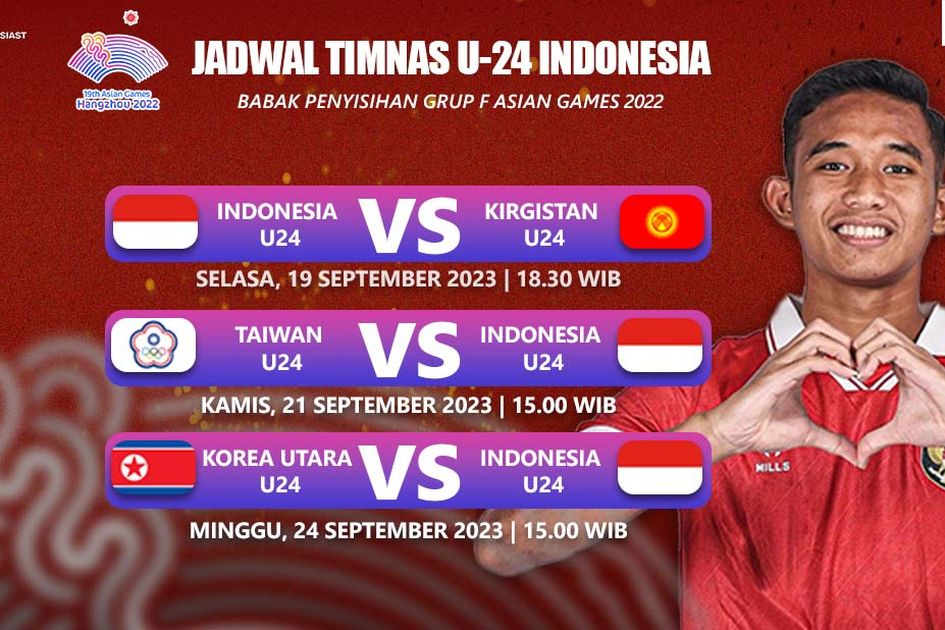 SIAST

19th Asian Games Hangzhou 2022

JADWAL TIMNAS U-24 INDONESIA

BABAK PENYISIHAN GRUP F ASIAN GAMES 2022

INDONESIA U24 VS KIRGISTAN U24

SELASA, 19 SEPTEMBER 2023 | 18.30 WIB

TAIWAN U24 VS INDONESIA U24

KAMIS, 21 SEPTEMBER 2023 | 15.00 WIB

KOREA UTARA U24 VS INDONESIA U24

MINGGU, 24 SEPTEMBER 2023 | 15.00 WIB

MILLS